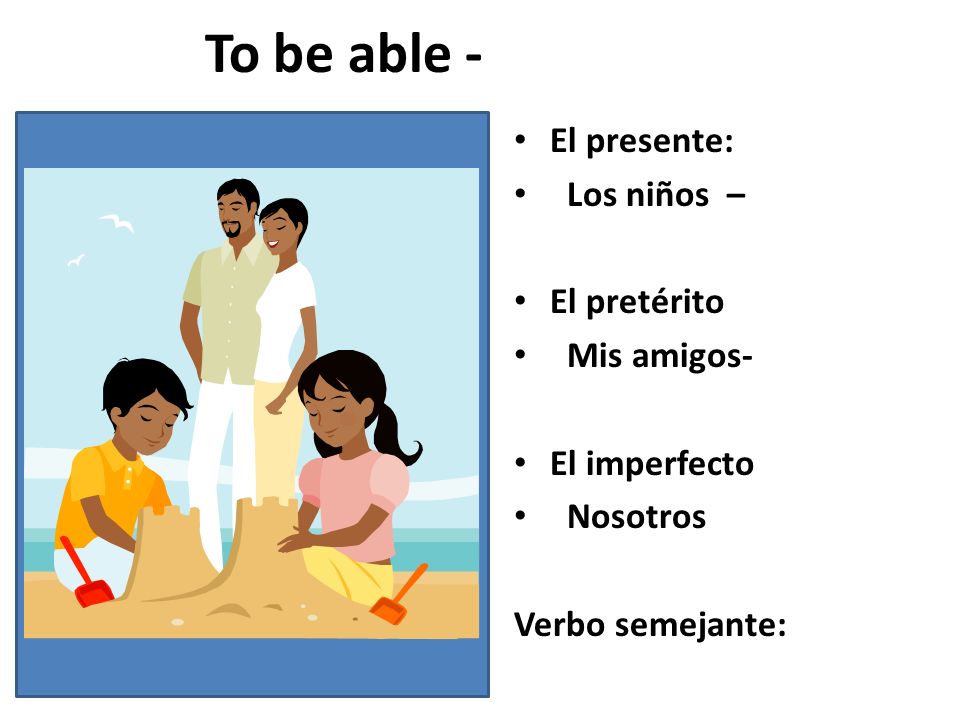 To be able -

• El presente:
• Los niños –

• El pretérito
• Mis amigos-

• El imperfecto
• Nosotros

Verbo semejante: